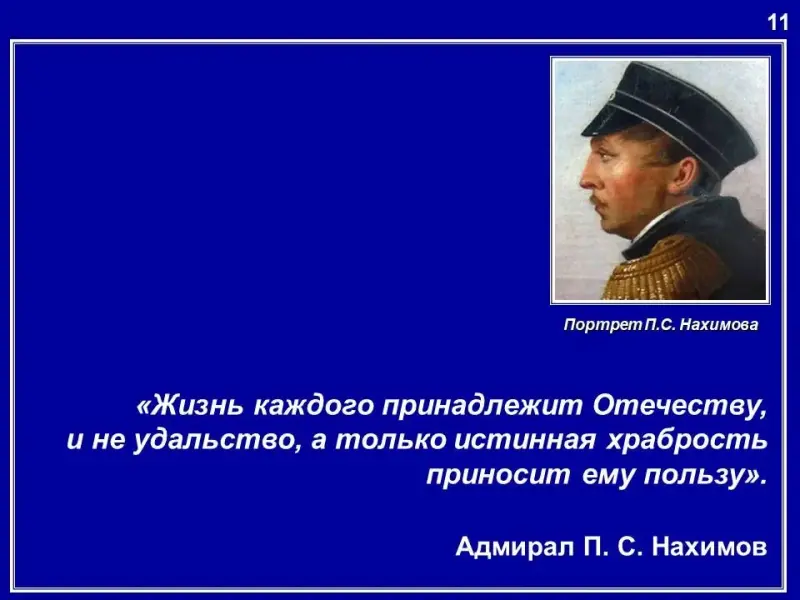 11

Портрет П.С. Нахимова

«Жизнь каждого принадлежит Отечеству, и не удальство, а только истинная храбрость приносит ему пользу».

Адмирал П. С. Нахимов